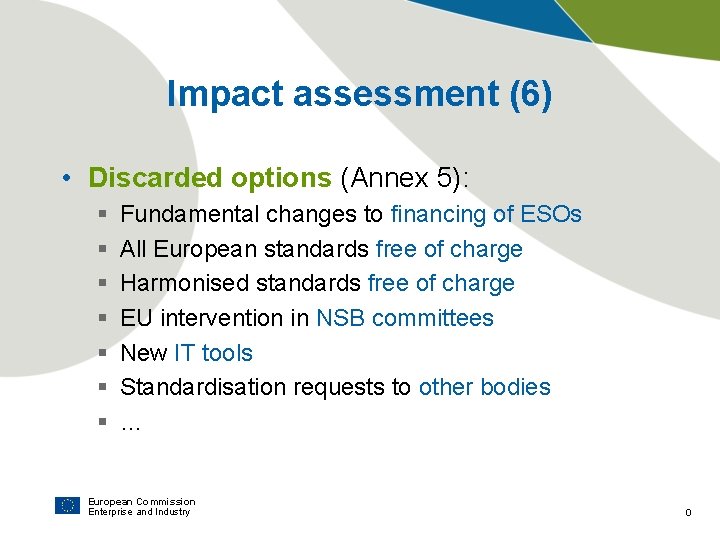 Impact assessment (6)

• Discarded options (Annex 5):
▪ Fundamental changes to financing of ESOs
▪ All European standards free of charge
▪ Harmonised standards free of charge
▪ EU intervention in NSB committees
▪ New IT tools
▪ Standardisation requests to other bodies
▪ …

European Commission
Enterprise and Industry

0